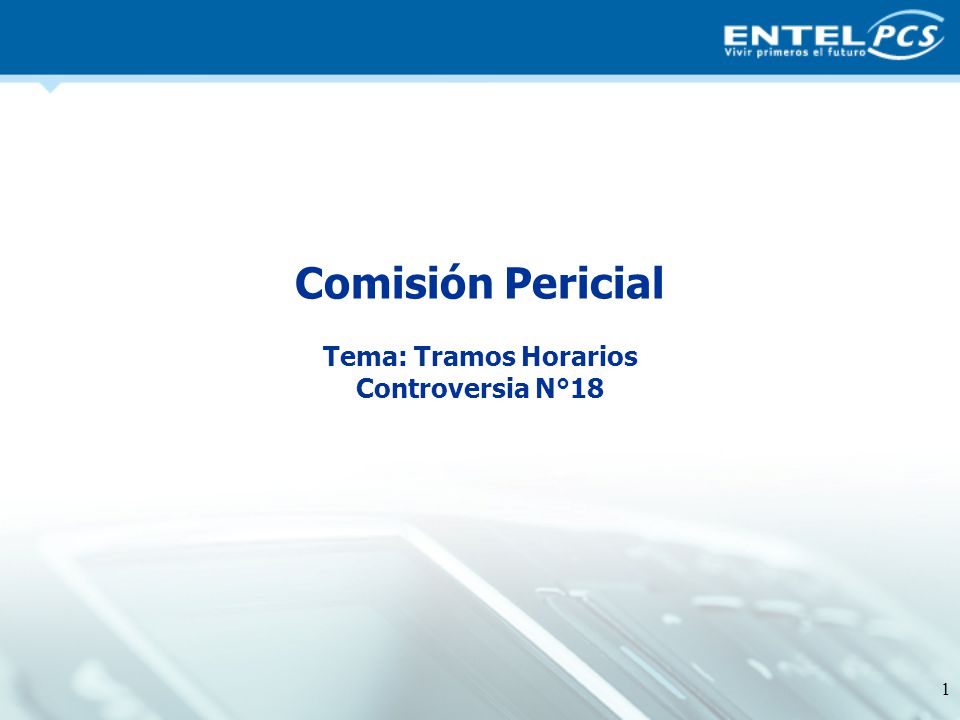 ENTEL PCS
Vivir primeros el futuro

Comisión Pericial

Tema: Tramos Horarios
Controversia N°18

1